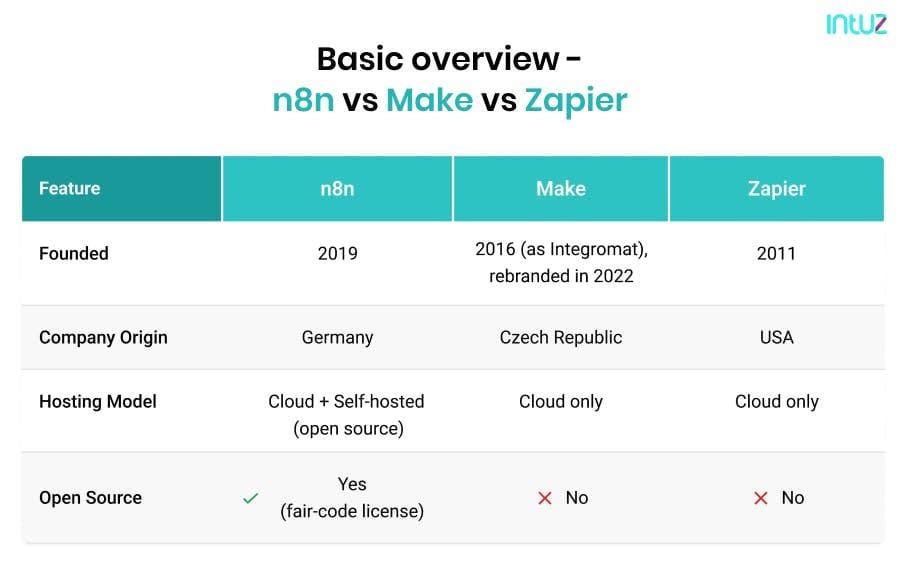 intuz

Basic overview - n8n vs Make vs Zapier

| Feature | n8n | Make | Zapier |
|---|---|---|---|
| Founded | 2019 | 2016 (as Integromat), rebranded in 2022 | 2011 |
| Company Origin | Germany | Czech Republic | USA |
| Hosting Model | Cloud + Self-hosted (open source) | Cloud only | Cloud only |
| Open Source | ✓ Yes (fair-code license) | ✕ No | ✕ No |